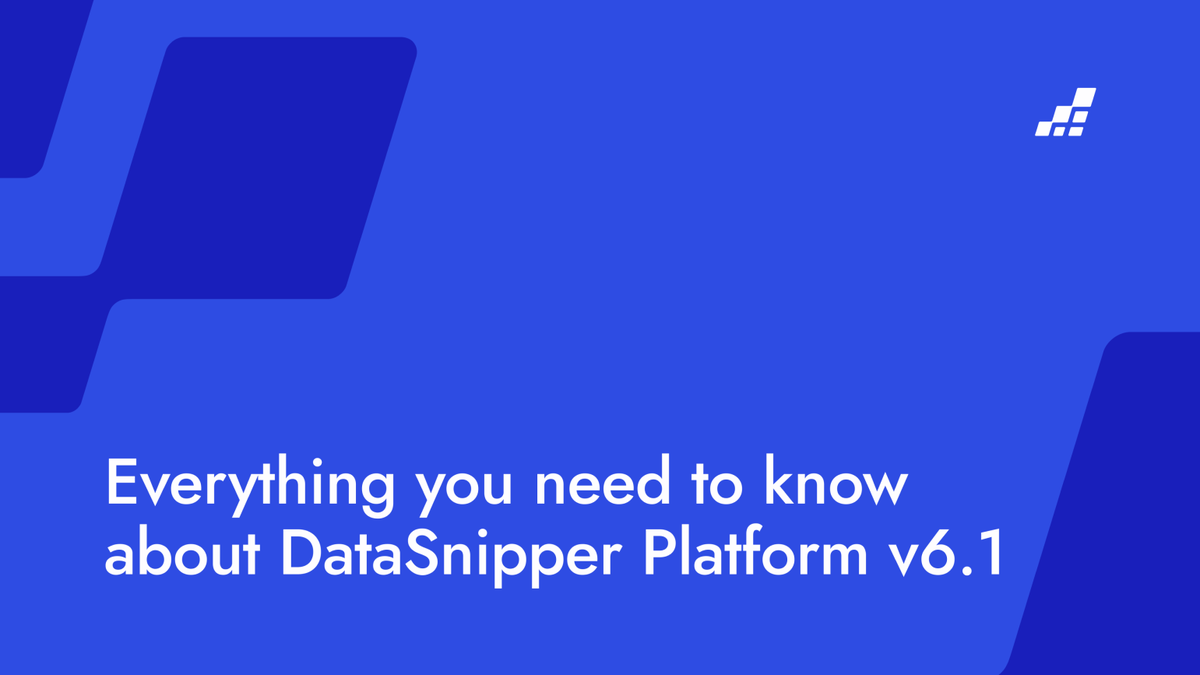 Everything you need to know about DataSnipper Platform v6.1